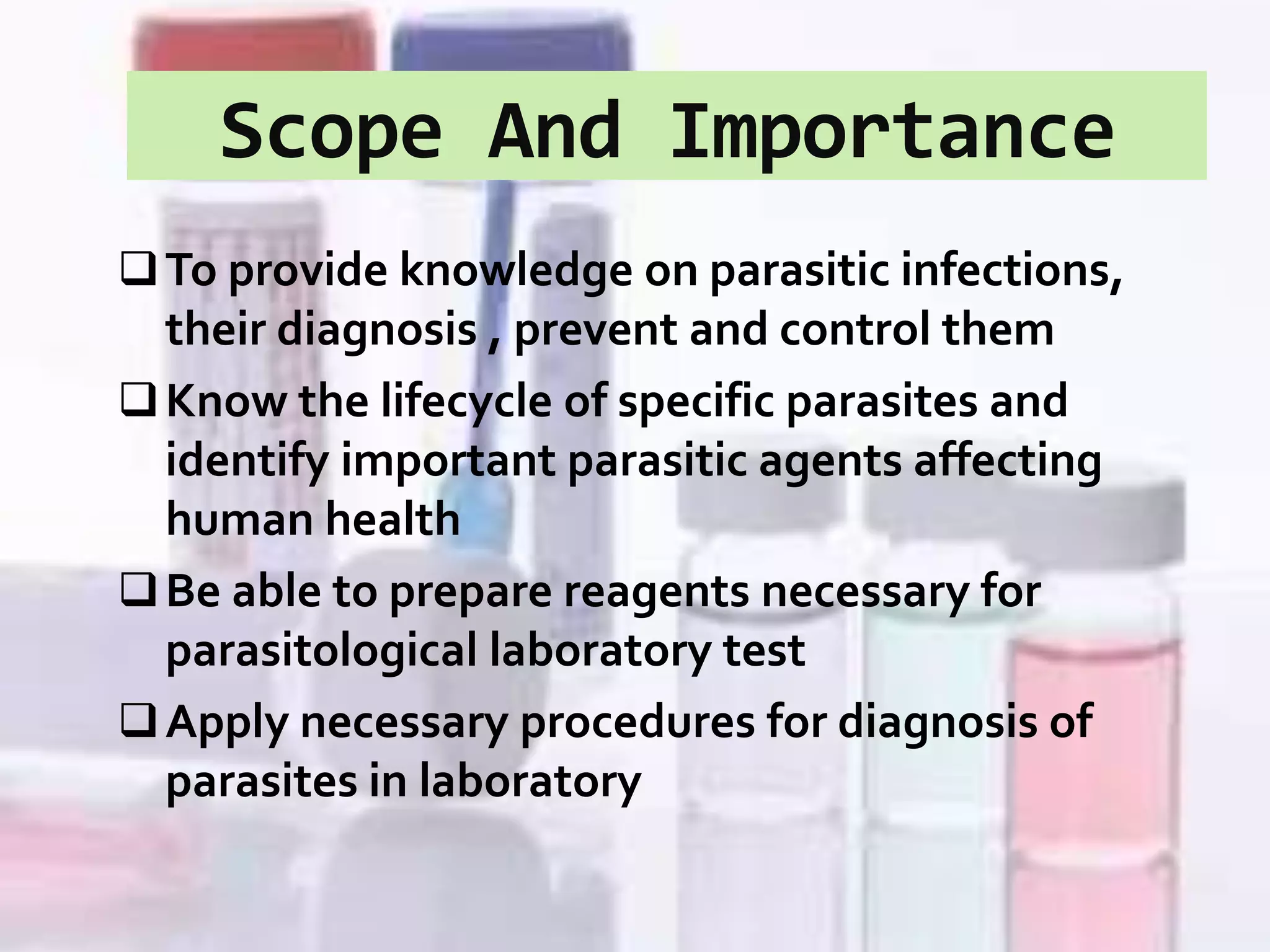 Scope And Importance

❑ To provide knowledge on parasitic infections, their diagnosis , prevent and control them

❑ Know the lifecycle of specific parasites and identify important parasitic agents affecting human health

❑ Be able to prepare reagents necessary for parasitological laboratory test

❑ Apply necessary procedures for diagnosis of parasites in laboratory